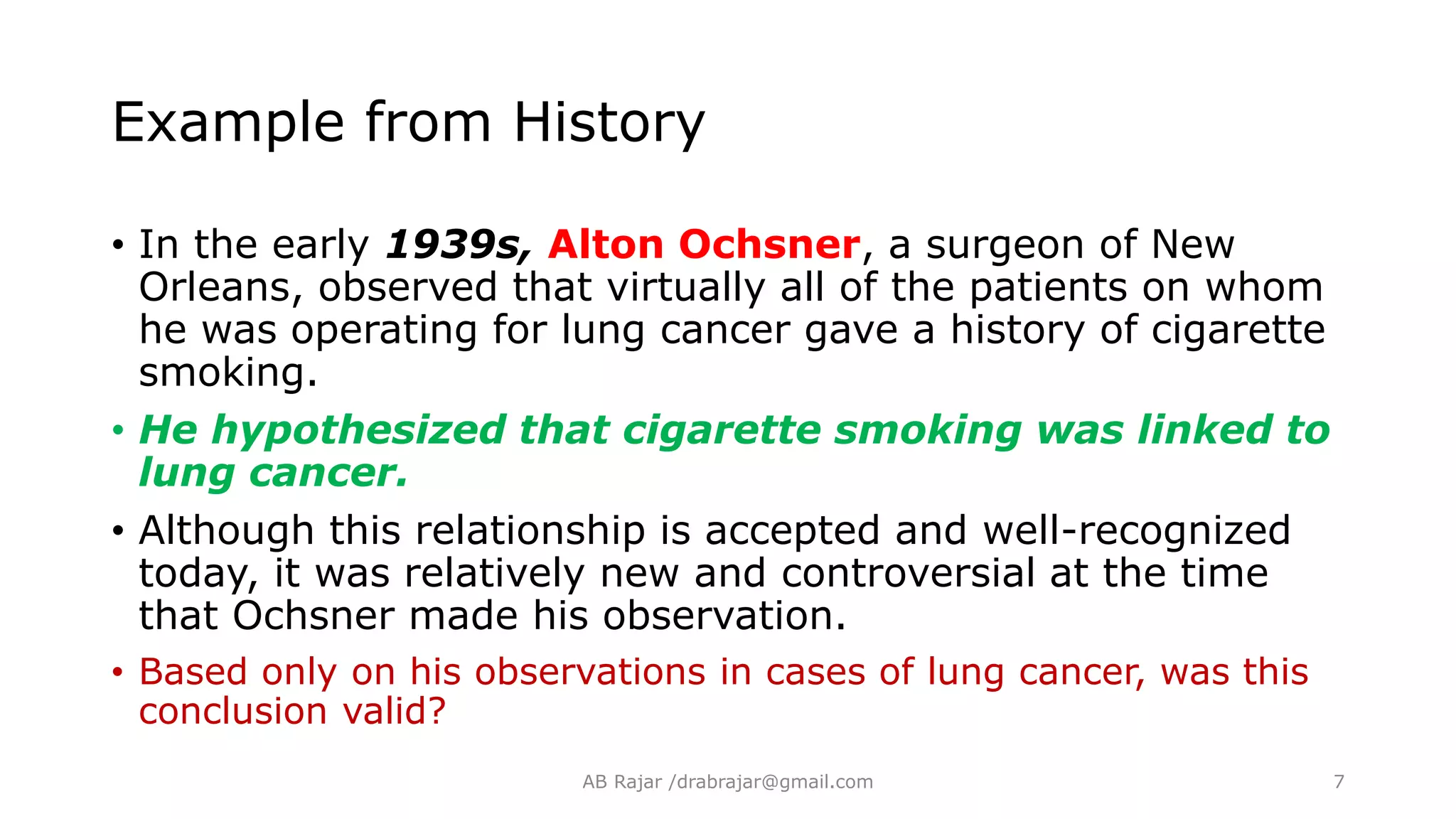 Example from History

• In the early 1939s, Alton Ochsner, a surgeon of New Orleans, observed that virtually all of the patients on whom he was operating for lung cancer gave a history of cigarette smoking.

• He hypothesized that cigarette smoking was linked to lung cancer.

• Although this relationship is accepted and well-recognized today, it was relatively new and controversial at the time that Ochsner made his observation.

• Based only on his observations in cases of lung cancer, was this conclusion valid?

AB Rajar /drabrajar@gmail.com

7